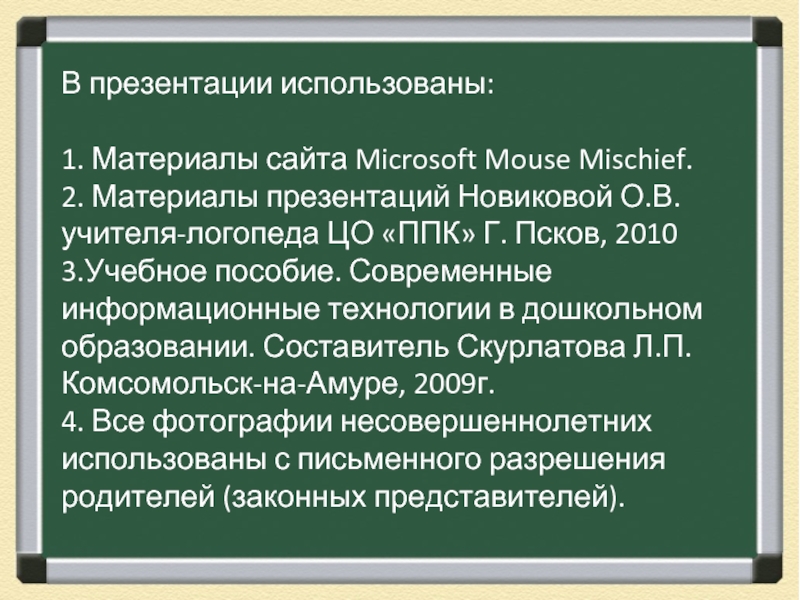 В презентации использованы:

1. Материалы сайта Microsoft Mouse Mischief.
2. Материалы презентаций Новиковой О.В. учителя-логопеда ЦО «ППК» Г. Псков, 2010
3.Учебное пособие. Современные информационные технологии в дошкольном образовании. Составитель Скурлатова Л.П. Комсомольск-на-Амуре, 2009г.
4. Все фотографии несовершеннолетних использованы с письменного разрешения родителей (законных представителей).